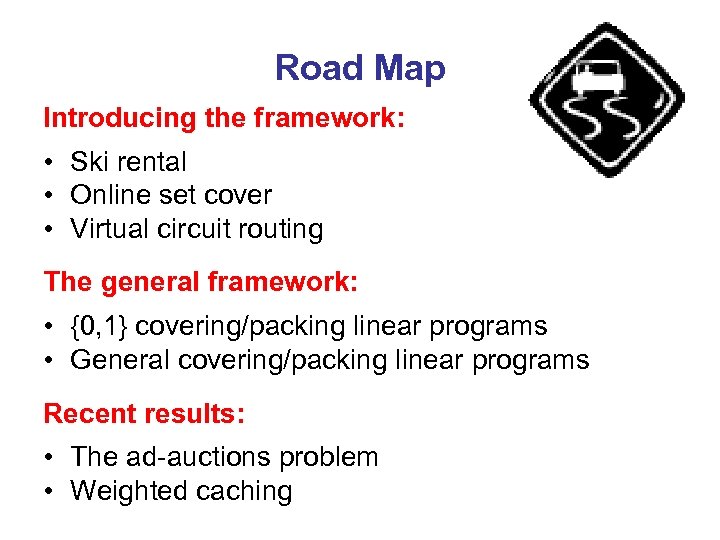 Road Map

Introducing the framework:

• Ski rental
• Online set cover
• Virtual circuit routing

The general framework:

• {0,1} covering/packing linear programs
• General covering/packing linear programs

Recent results:

• The ad-auctions problem
• Weighted caching